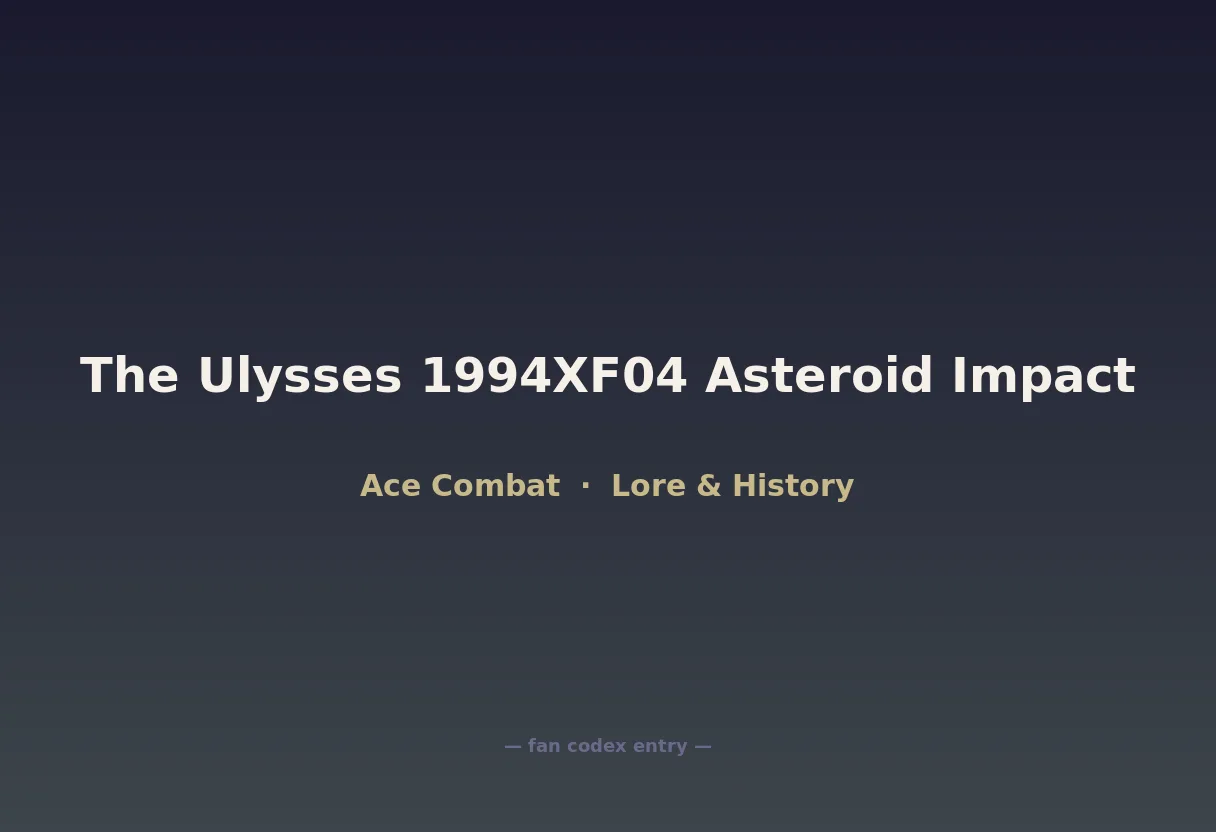 The Ulysses 1994XF04 Asteroid Impact

Ace Combat · Lore & History

— fan codex entry —